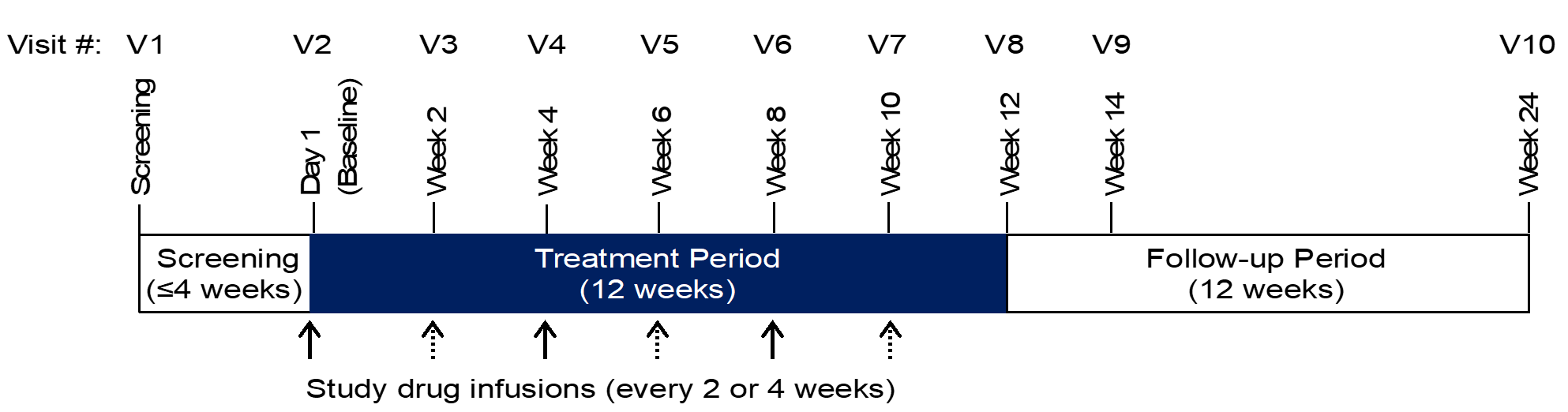 Visit #: V1 V2 V3 V4 V5 V6 V7 V8 V9 V10

Screening

Day 1 (Baseline)

Week 2

Week 4

Week 6

Week 8

Week 10

Week 12

Week 14

Week 24

Screening (≤4 weeks)

Treatment Period (12 weeks)

Follow-up Period (12 weeks)

Study drug infusions (every 2 or 4 weeks)